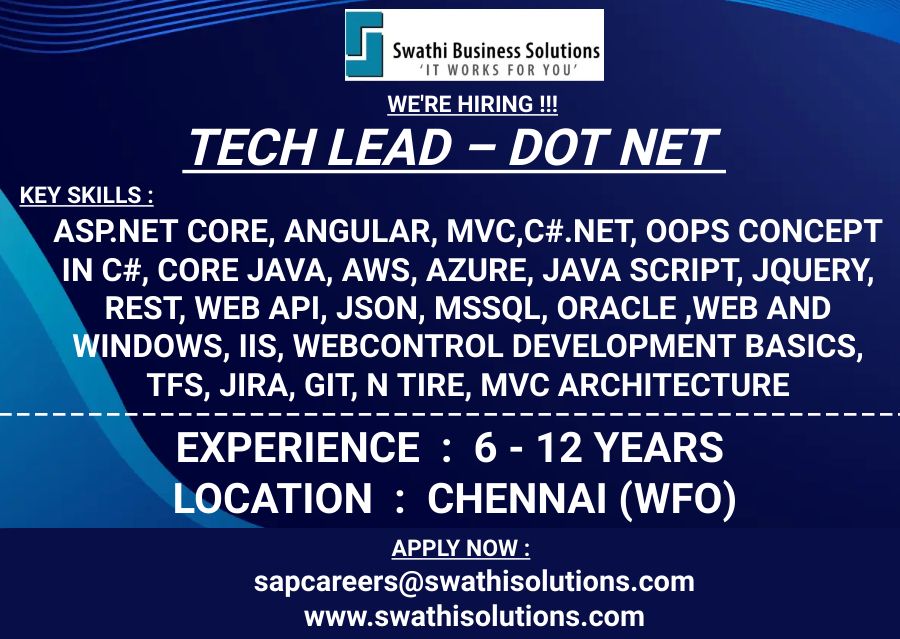 Swathi Business Solutions
'IT WORKS FOR YOU'

WE'RE HIRING !!!

TECH LEAD – DOT NET

KEY SKILLS :

ASP.NET CORE, ANGULAR, MVC,C#.NET, OOPS CONCEPT IN C#, CORE JAVA, AWS, AZURE, JAVA SCRIPT, JQUERY, REST, WEB API, JSON, MSSQL, ORACLE ,WEB AND WINDOWS, IIS, WEBCONTROL DEVELOPMENT BASICS, TFS, JIRA, GIT, N TIRE, MVC ARCHITECTURE

EXPERIENCE : 6 - 12 YEARS
LOCATION : CHENNAI (WFO)

APPLY NOW :
sapcareers@swathisolutions.com
www.swathisolutions.com